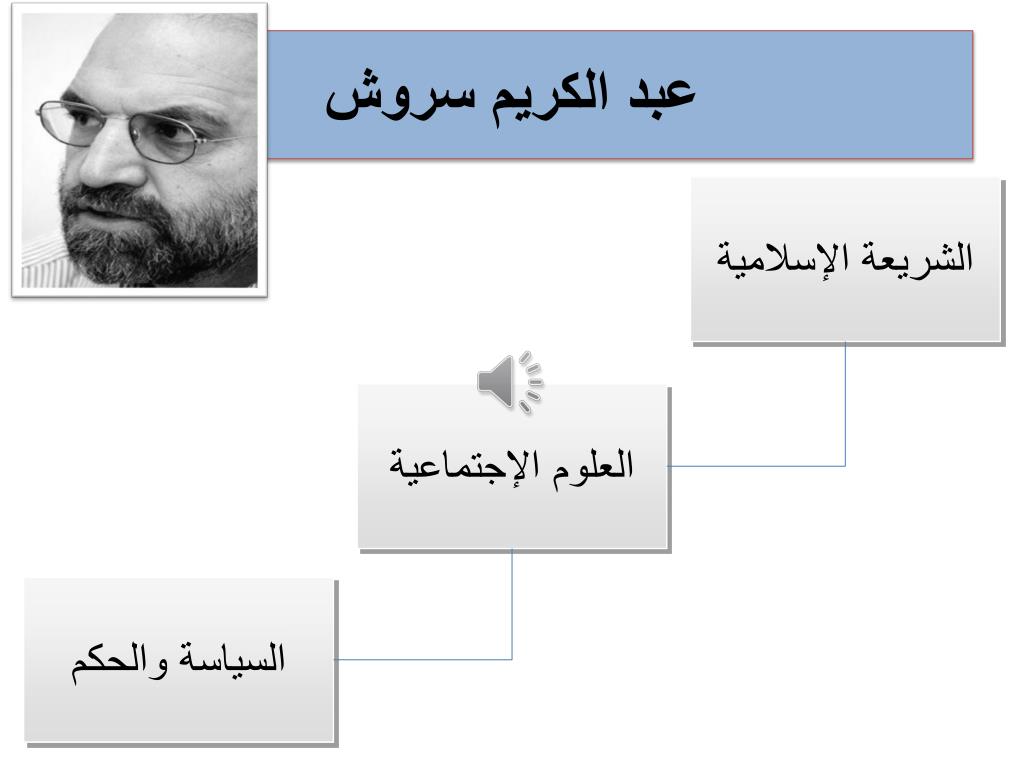 عبد الكريم سروش

الشريعة الإسلامية

العلوم الإجتماعية

السياسة والحكم